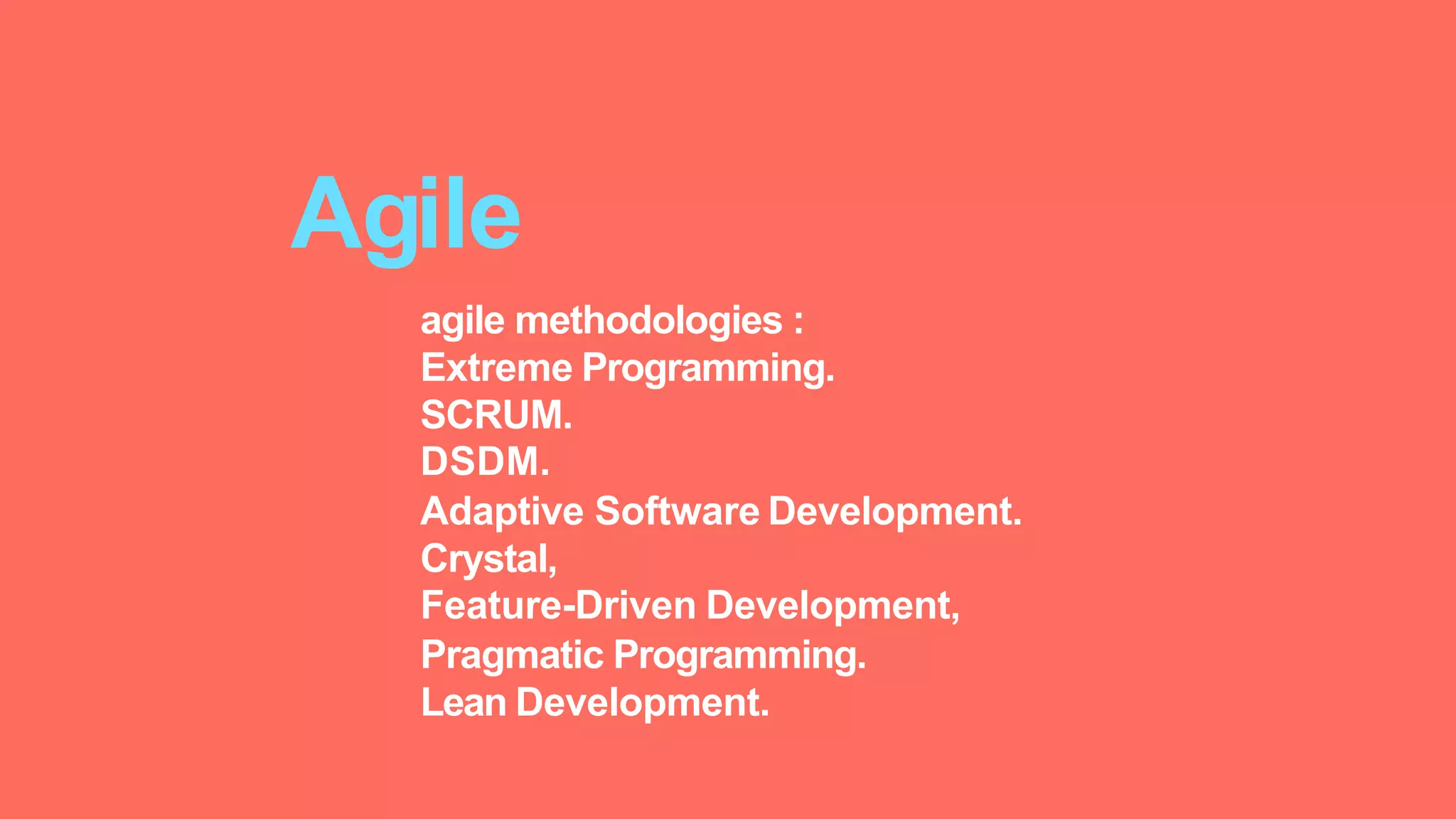 Agile

agile methodologies :
Extreme Programming.
SCRUM.
DSDM.
Adaptive Software Development.
Crystal,
Feature-Driven Development,
Pragmatic Programming.
Lean Development.